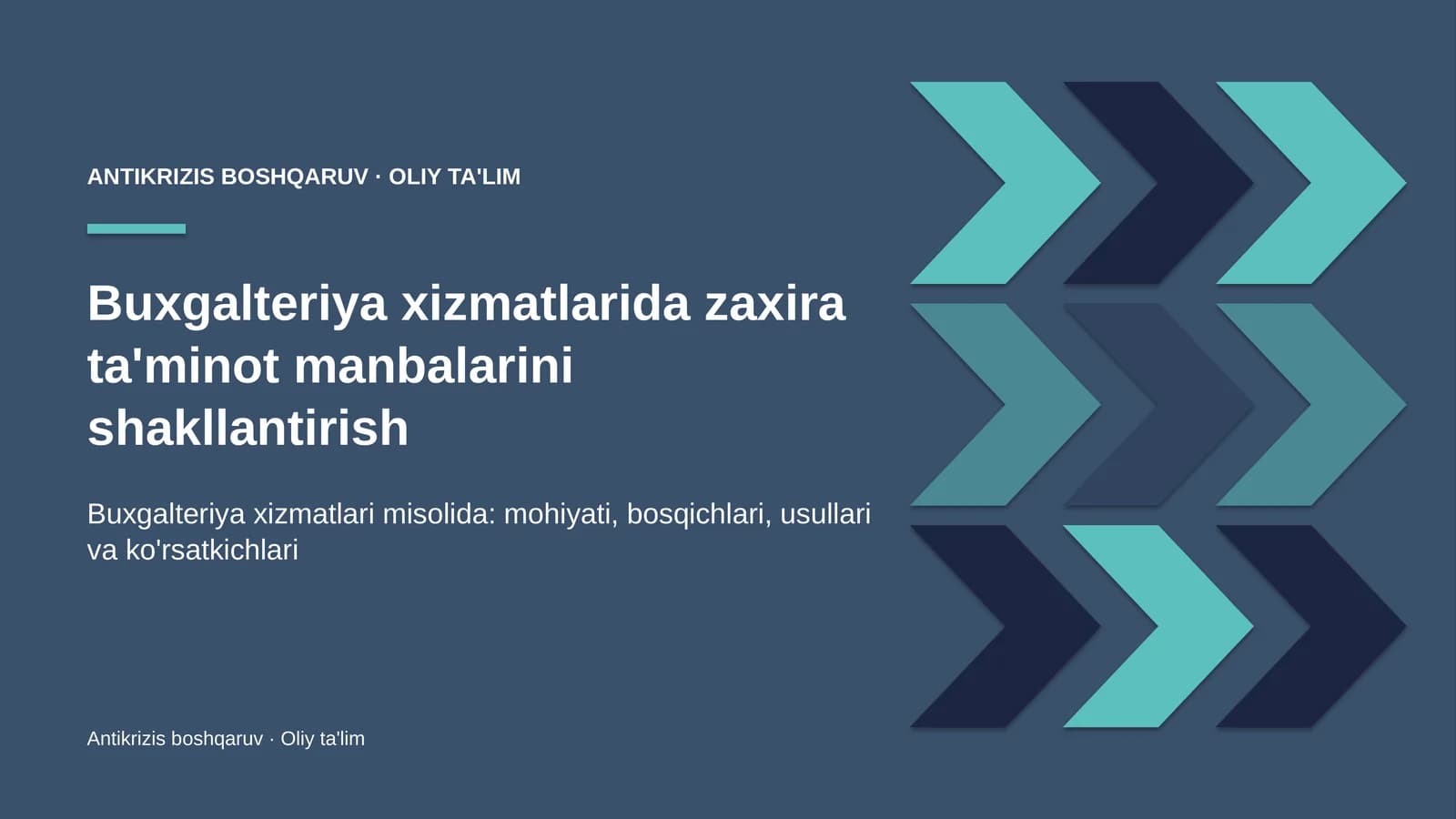 ANTIKRIZIS BOSHQARUV · OLIY TA'LIM

Buxgalteriya xizmatlarida zaxira ta'minot manbalarini shakllantirish

Buxgalteriya xizmatlari misolida: mohiyati, bosqichlari, usullari va ko'rsatkichlari

Antikrizis boshqaruv · Oliy ta'lim